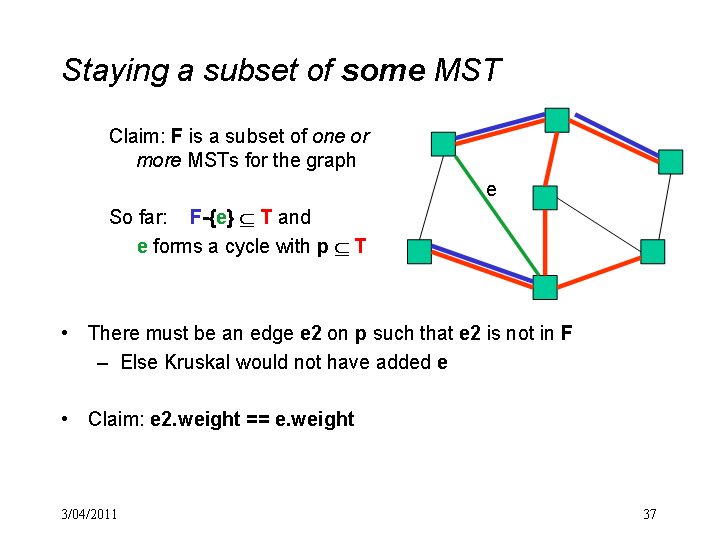 Staying a subset of some MST

Claim: F is a subset of one or more MSTs for the graph

So far: F-{e} $\subseteq$ T and
e forms a cycle with p $\subseteq$ T

e

• There must be an edge e2 on p such that e2 is not in F
– Else Kruskal would not have added e

• Claim: e2.weight == e.weight

3/04/2011

37